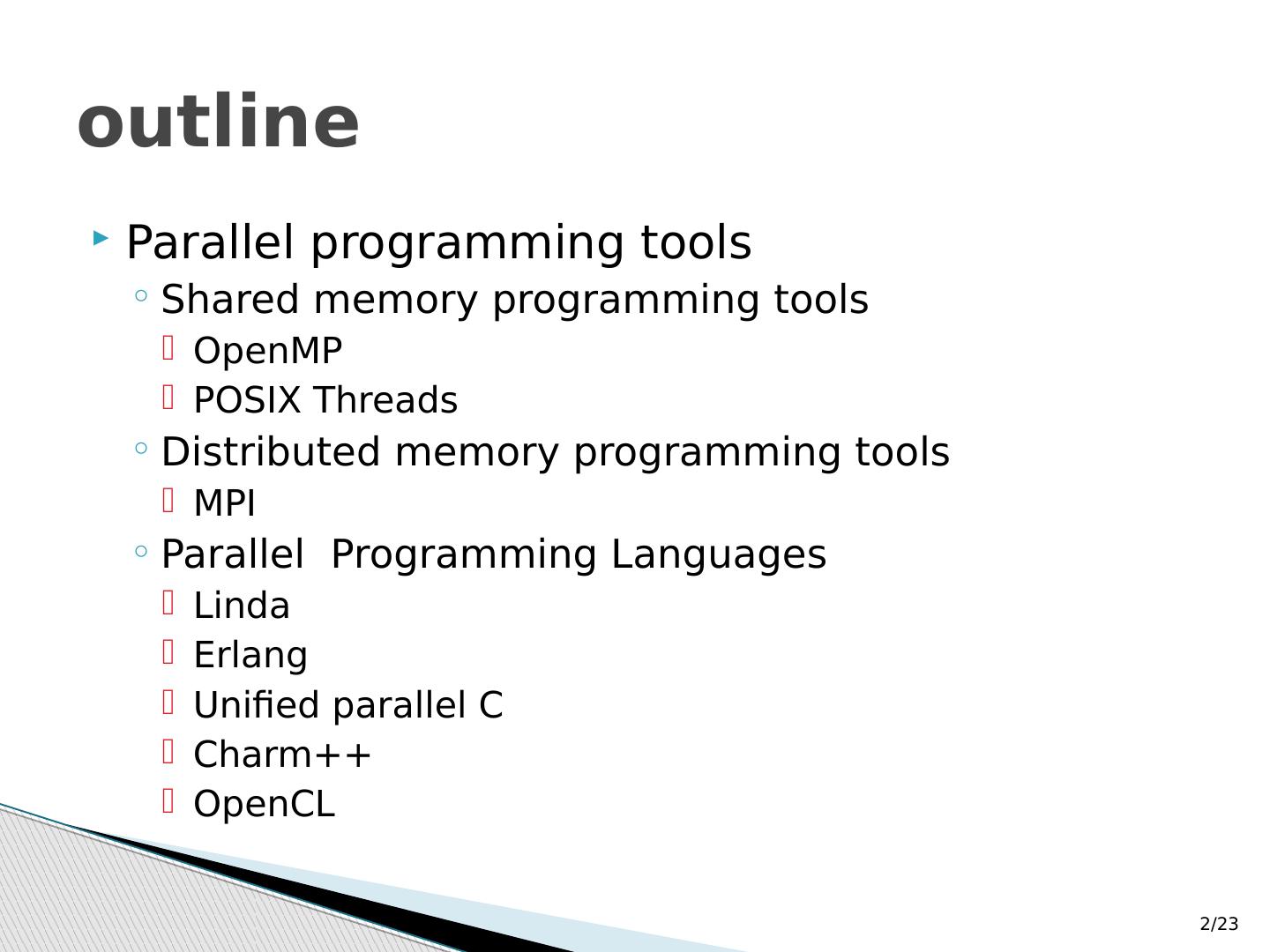 outline

Parallel programming tools

Shared memory programming tools

OpenMP

POSIX Threads

Distributed memory programming tools

MPI

Parallel  Programming Languages

Linda

Erlang

Unified parallel C

Charm++

OpenCL

2/23